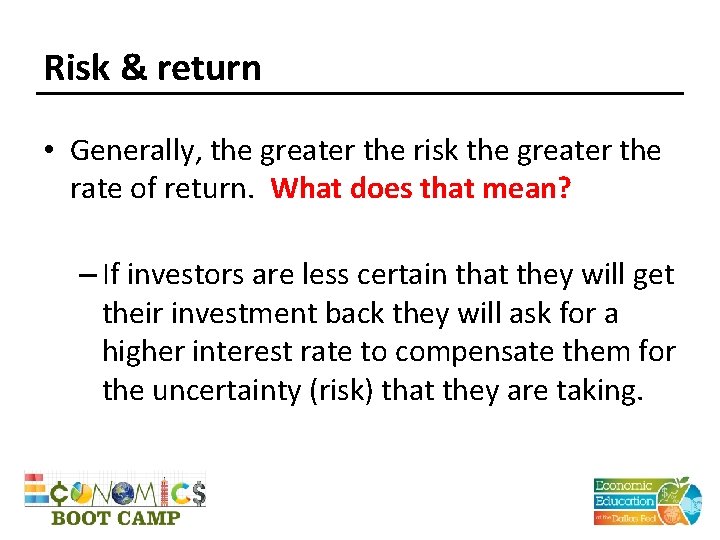 Risk & return

• Generally, the greater the risk the greater the rate of return. What does that mean?

– If investors are less certain that they will get their investment back they will ask for a higher interest rate to compensate them for the uncertainty (risk) that they are taking.

ECONOMICS
BOOT CAMP

Economic Education at the Dallas Fed